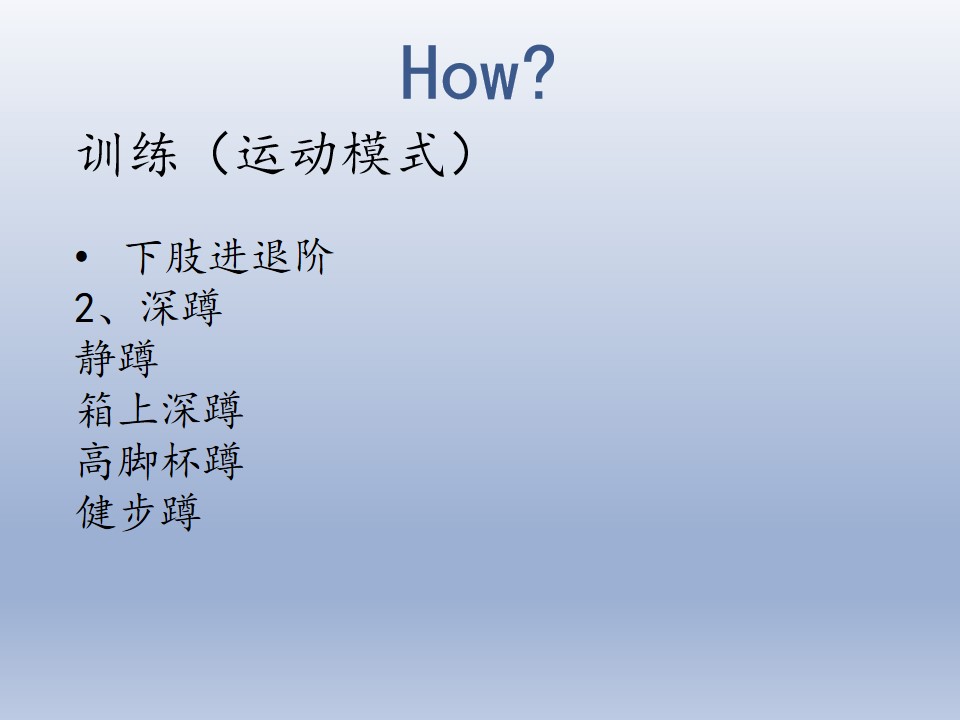 How?

训练（运动模式）

• 下肢进退阶

2、深蹲
静蹲
箱上深蹲
高脚杯蹲
健步蹲